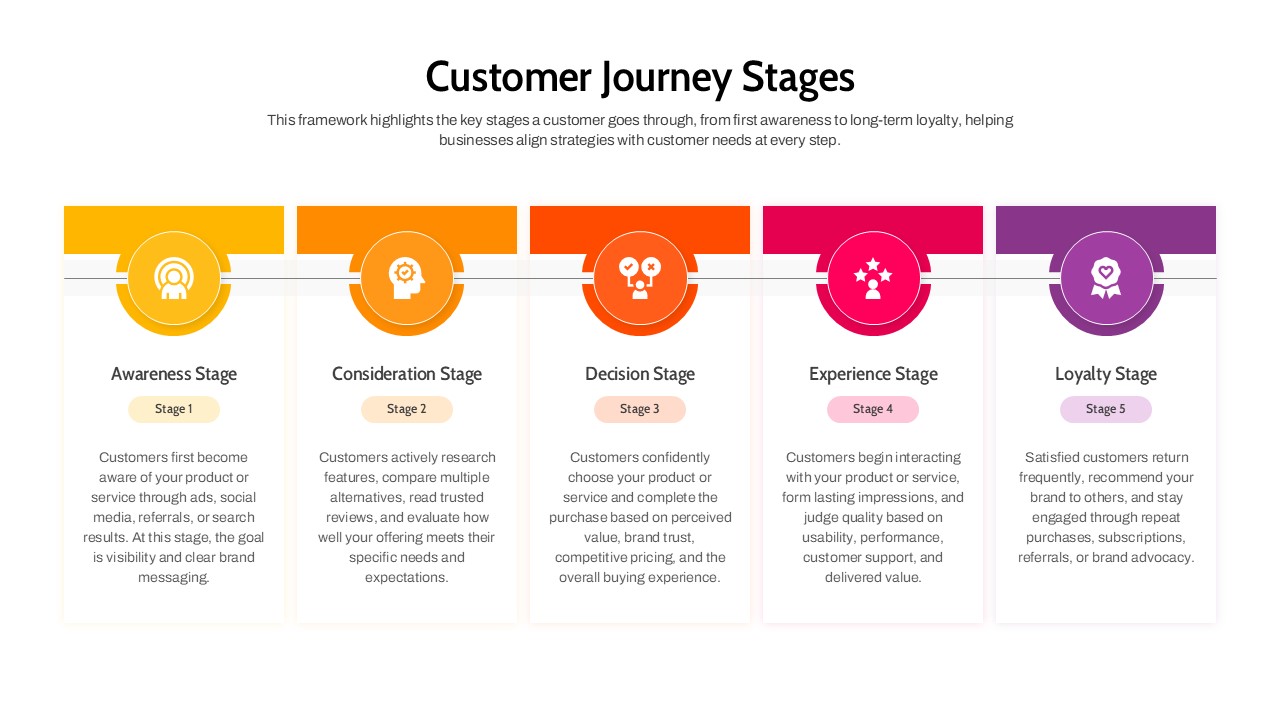 Customer Journey Stages

This framework highlights the key stages a customer goes through, from first awareness to long-term loyalty, helping businesses align strategies with customer needs at every step.

Awareness Stage

Stage 1

Customers first become aware of your product or service through ads, social media, referrals, or search results. At this stage, the goal is visibility and clear brand messaging.

Consideration Stage

Stage 2

Customers actively research features, compare multiple alternatives, read trusted reviews, and evaluate how well your offering meets their specific needs and expectations.

Decision Stage

Stage 3

Customers confidently choose your product or service and complete the purchase based on perceived value, brand trust, competitive pricing, and the overall buying experience.

Experience Stage

Stage 4

Customers begin interacting with your product or service, form lasting impressions, and judge quality based on usability, performance, customer support, and delivered value.

Loyalty Stage

Stage 5

Satisfied customers return frequently, recommend your brand to others, and stay engaged through repeat purchases, subscriptions, referrals, or brand advocacy.